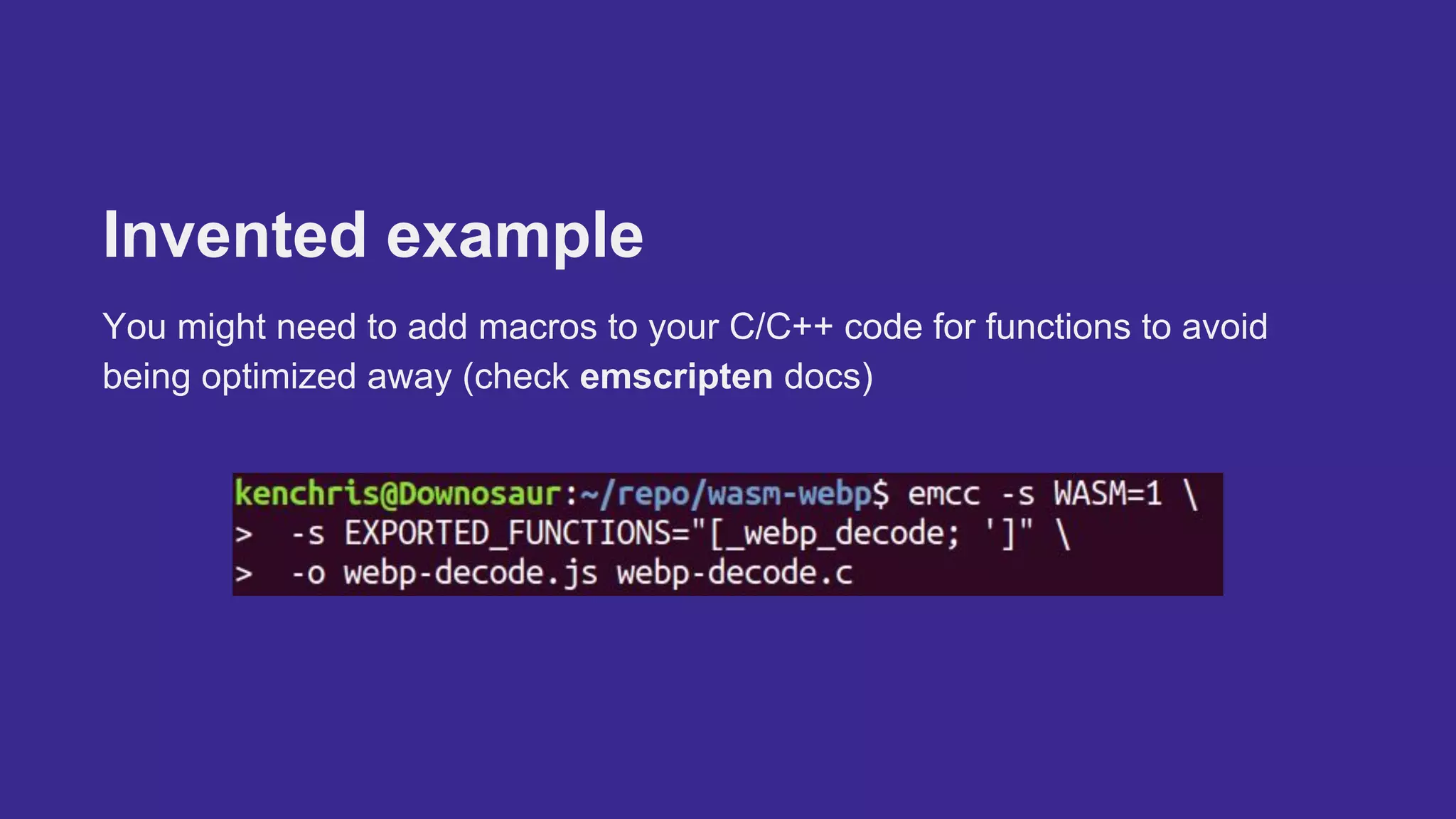 Invented example

You might need to add macros to your C/C++ code for functions to avoid being optimized away (check **emscripten** docs)

kenchris@Downosaur:~/repo/wasm-webp$ emcc -s WASM=1 \
>  -s EXPORTED_FUNCTIONS="[_webp_decode; ']" \
>  -o webp-decode.js webp-decode.c